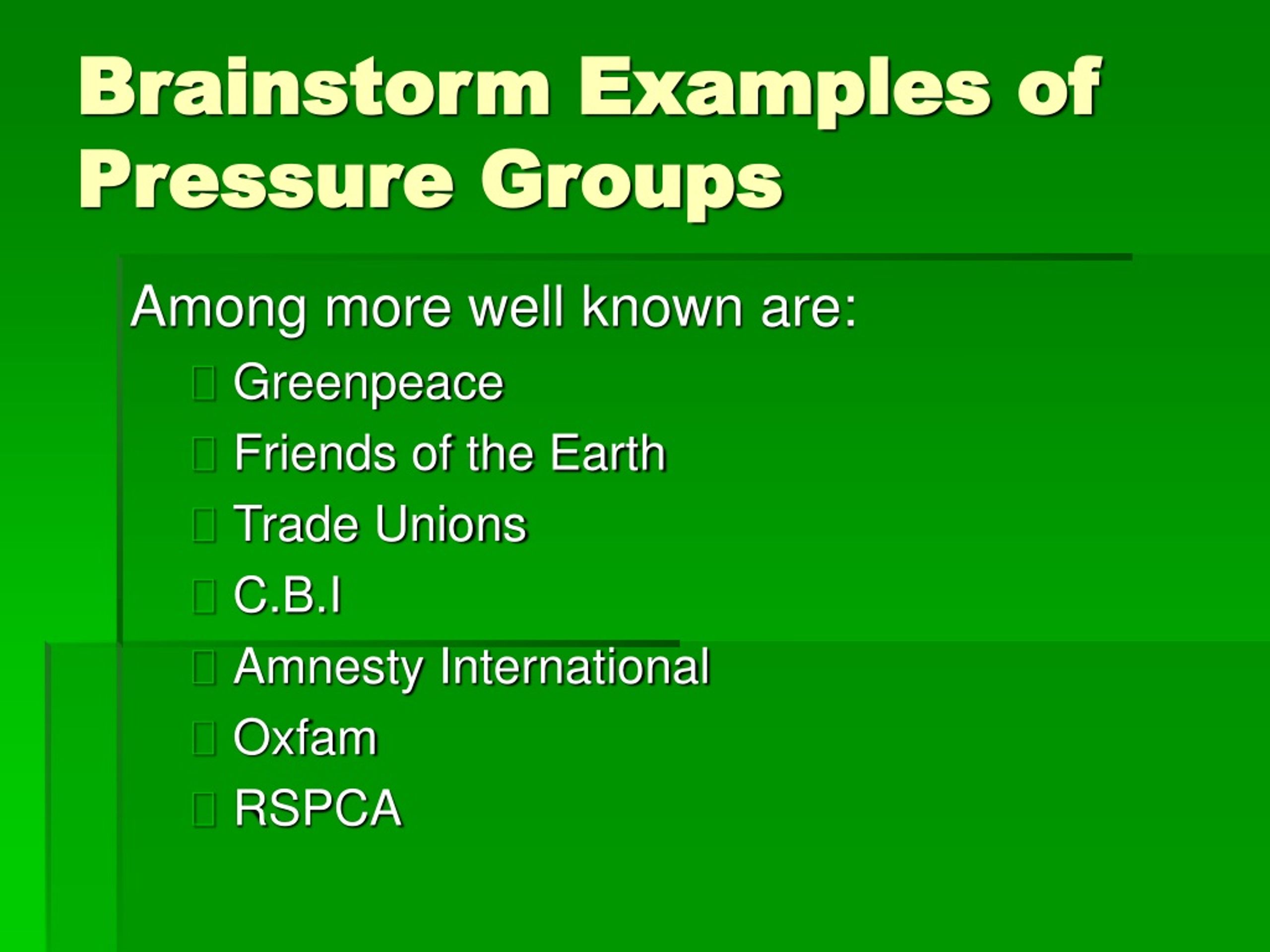 Brainstorm Examples of Pressure Groups

Among more well known are:

Greenpeace
Friends of the Earth
Trade Unions
C.B.I
Amnesty International
Oxfam
RSPCA